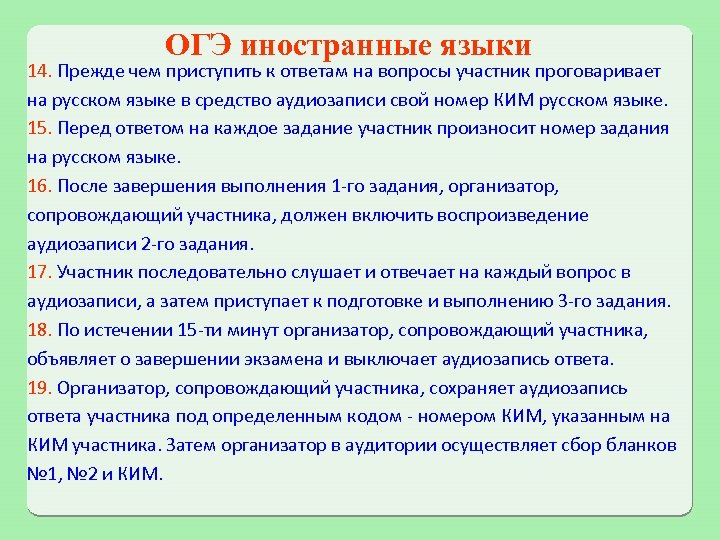 ОГЭ иностранные языки

14. Прежде чем приступить к ответам на вопросы участник проговаривает на русском языке в средство аудиозаписи свой номер КИМ русском языке.

15. Перед ответом на каждое задание участник произносит номер задания на русском языке.

16. После завершения выполнения 1-го задания, организатор, сопровождающий участника, должен включить воспроизведение аудиозаписи 2-го задания.

17. Участник последовательно слушает и отвечает на каждый вопрос в аудиозаписи, а затем приступает к подготовке и выполнению 3-го задания.

18. По истечении 15-ти минут организатор, сопровождающий участника, объявляет о завершении экзамена и выключает аудиозапись ответа.

19. Организатор, сопровождающий участника, сохраняет аудиозапись ответа участника под определенным кодом - номером КИМ, указанным на КИМ участника. Затем организатор в аудитории осуществляет сбор бланков №1, №2 и КИМ.